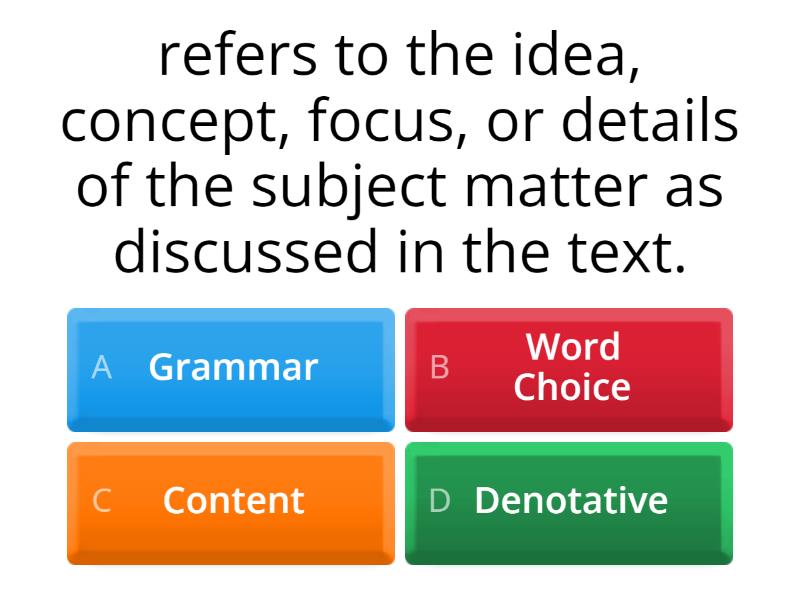 refers to the idea, concept, focus, or details of the subject matter as discussed in the text.

A Grammar

B Word Choice

C Content

D Denotative